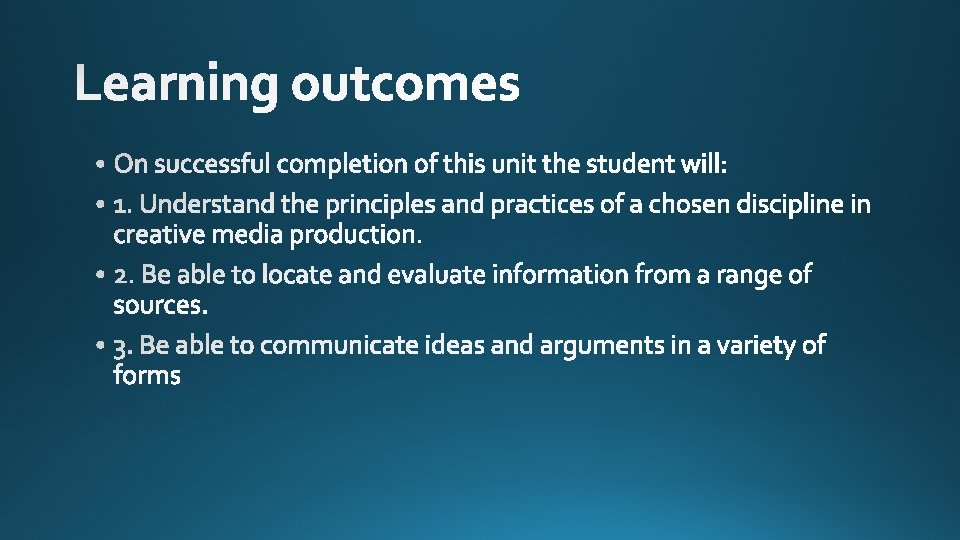 Learning outcomes

• On successful completion of this unit the student will:

• 1. Understand the principles and practices of a chosen discipline in creative media production.

• 2. Be able to locate and evaluate information from a range of sources.

• 3. Be able to communicate ideas and arguments in a variety of forms